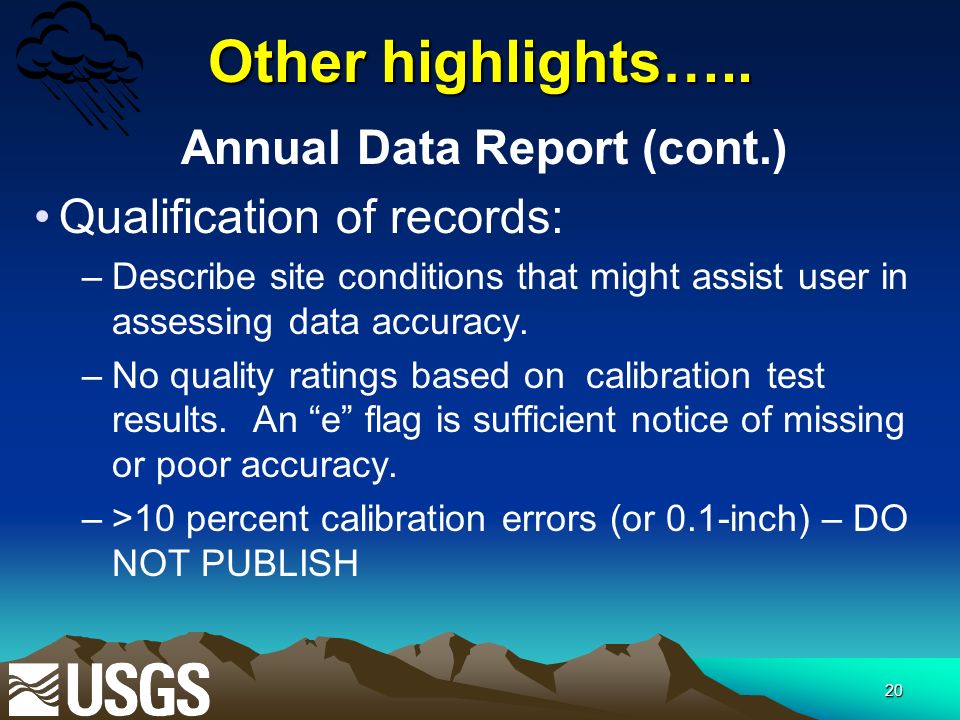 Other highlights…..

Annual Data Report (cont.)

• Qualification of records:

– Describe site conditions that might assist user in assessing data accuracy.

– No quality ratings based on calibration test results. An “e” flag is sufficient notice of missing or poor accuracy.

– >10 percent calibration errors (or 0.1-inch) – DO NOT PUBLISH

USGS

20